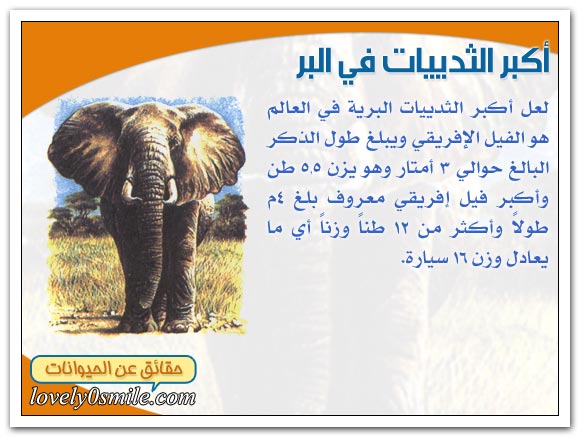 أكبر الثدييات في البر

لعل أكبر الثدييات البرية في العالم هو الفيل الإفريقي ويبلغ طول الذكر البالغ حوالي ٣ أمتار وهو يزن ٥,٥ طن وأكبر فيل إفريقي معروف بلغ ٤م طولاً وأكثر من ١٢ طناً وزناً أي ما يعادل وزن ١٦ سيارة.

حقائق عن الحيوانات

lovely0smile.com